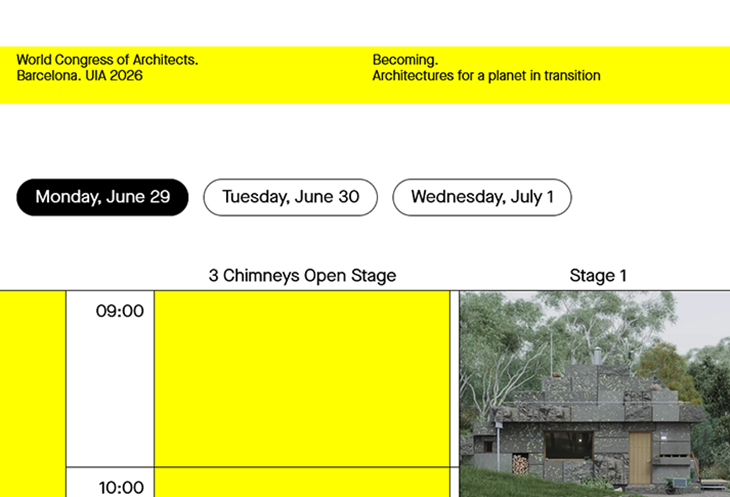 World Congress of Architects.
Barcelona. UIA 2026

Becoming.
Architectures for a planet in transition

Monday, June 29

Tuesday, June 30

Wednesday, July 1

3 Chimneys Open Stage

Stage 1

09:00

10:00